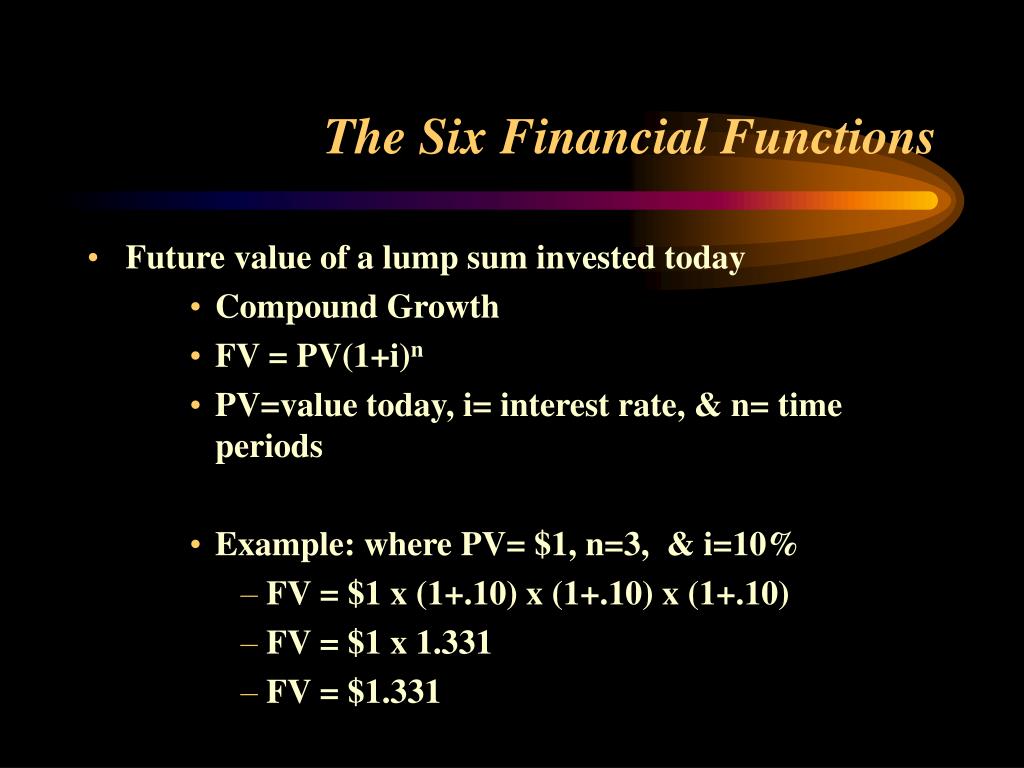 The Six Financial Functions

• Future value of a lump sum invested today
  • Compound Growth
  • $FV = PV(1+i)^n$
  • PV=value today, i= interest rate, & n= time periods

  • Example: where PV= \$1, n=3, & i=10%
    – FV = \$1 x (1+.10) x (1+.10) x (1+.10)
    – FV = \$1 x 1.331
    – FV = \$1.331